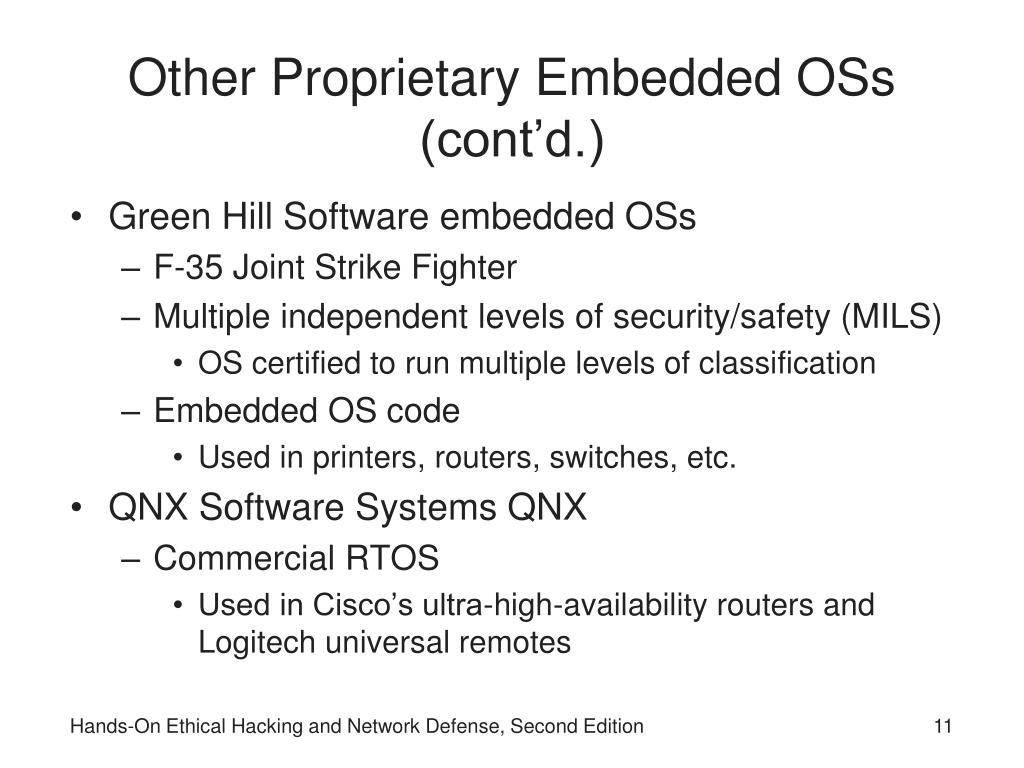 Other Proprietary Embedded OSs (cont’d.)

• Green Hill Software embedded OSs
 – F-35 Joint Strike Fighter
 – Multiple independent levels of security/safety (MILS)
  • OS certified to run multiple levels of classification
 – Embedded OS code
  • Used in printers, routers, switches, etc.
• QNX Software Systems QNX
 – Commercial RTOS
  • Used in Cisco’s ultra-high-availability routers and Logitech universal remotes

Hands-On Ethical Hacking and Network Defense, Second Edition

11